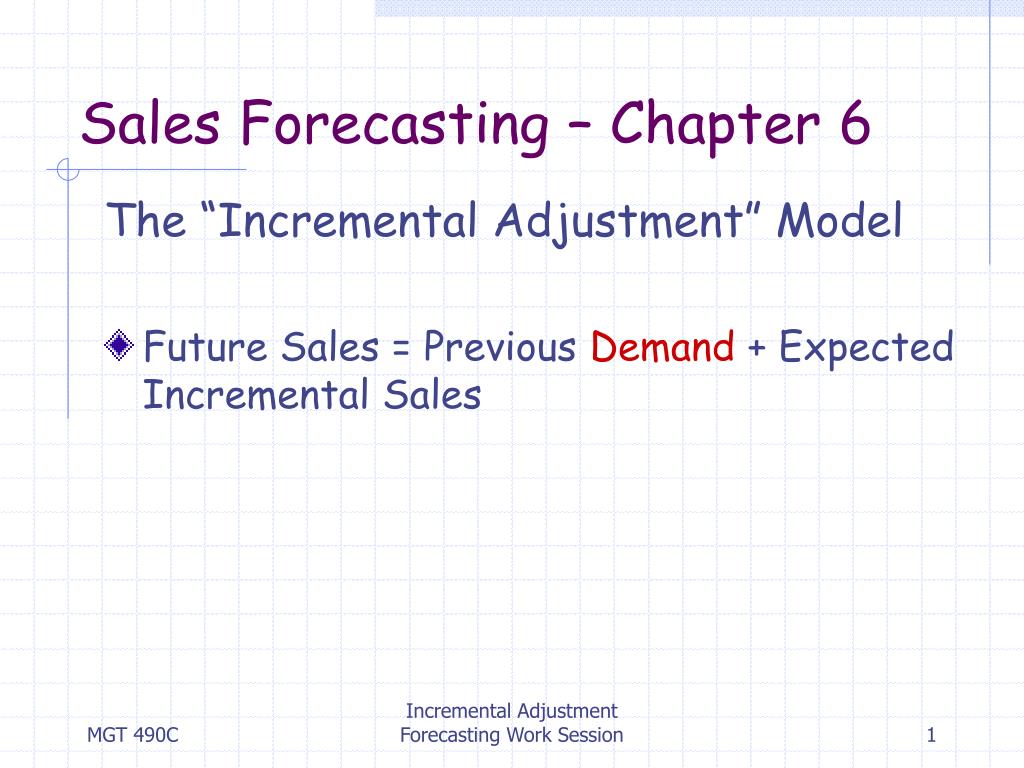 Sales Forecasting – Chapter 6

The “Incremental Adjustment” Model

Future Sales = Previous Demand + Expected Incremental Sales

MGT 490C

Incremental Adjustment Forecasting Work Session

1